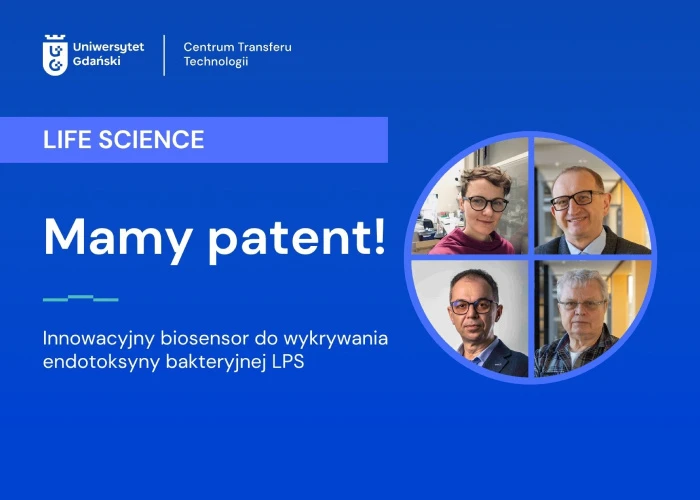 Uniwersytet
Gdański

Centrum Transferu
Technologii

LIFE SCIENCE

Mamy patent!

Innowacyjny biosensor do wykrywania endotoksyny bakteryjnej LPS